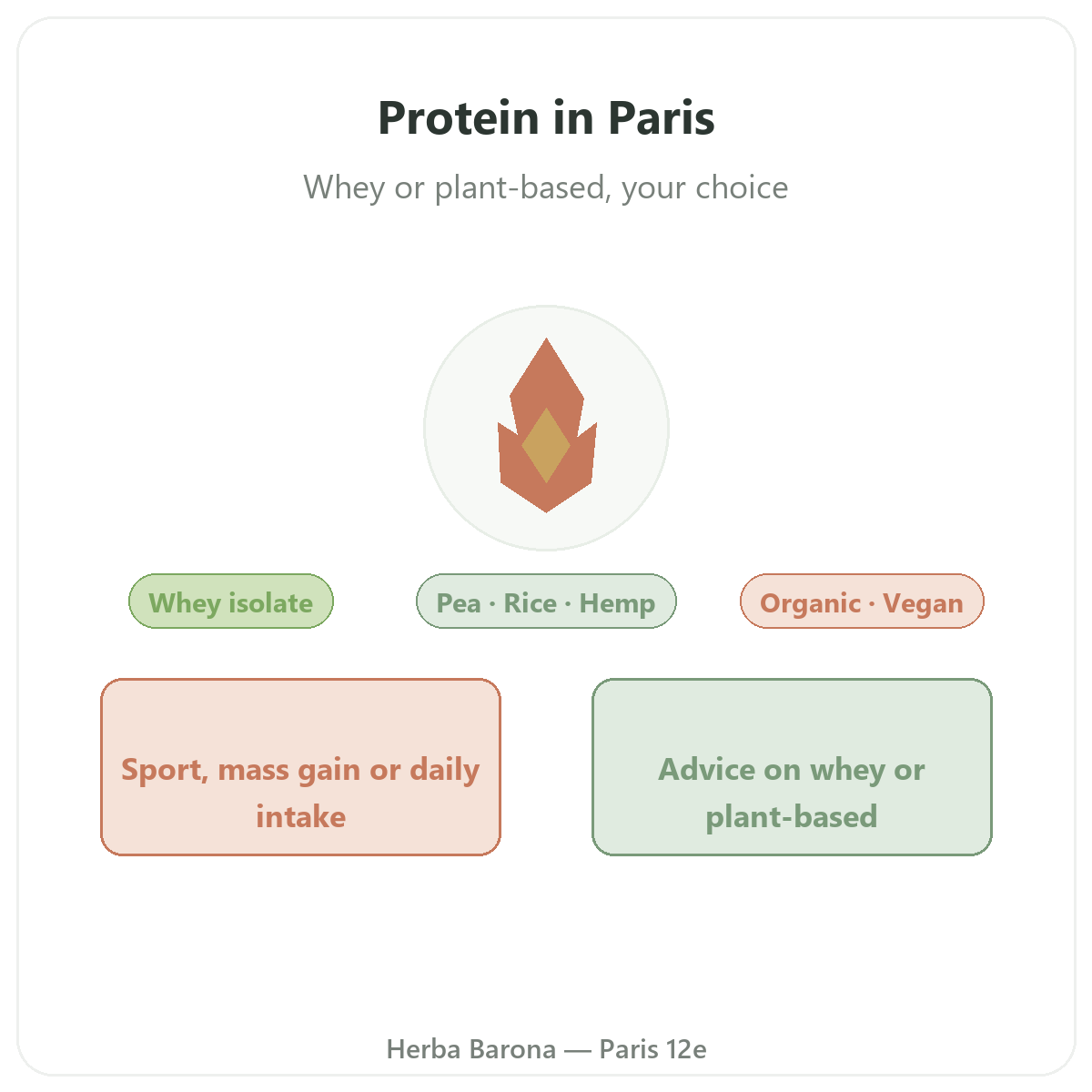 Protein in Paris

Whey or plant-based, your choice

Whey isolate

Pea · Rice · Hemp

Organic · Vegan

Sport, mass gain or daily intake

Advice on whey or plant-based

Herba Barona — Paris 12e